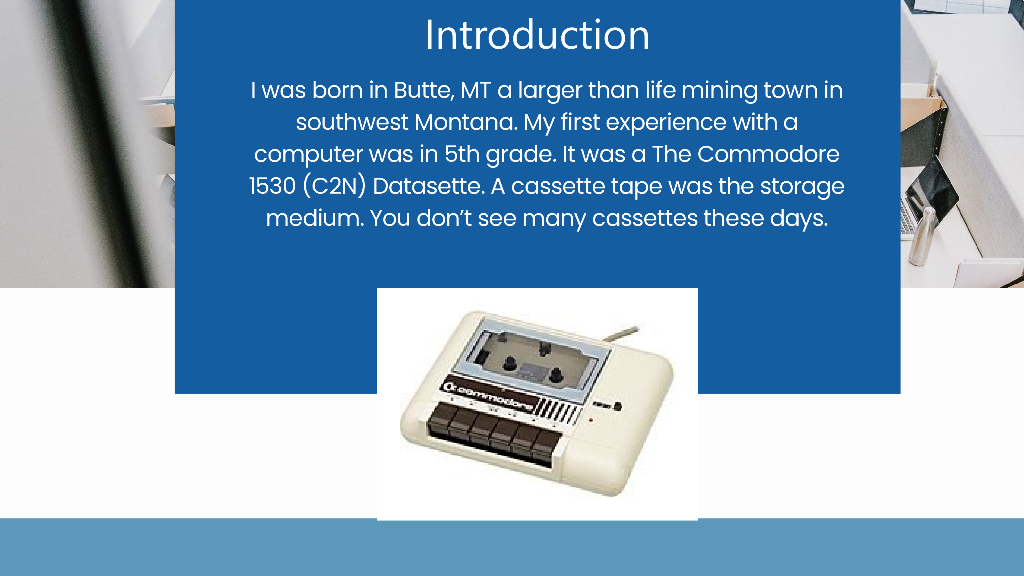 Introduction

I was born in Butte, MT a larger than life mining town in southwest Montana. My first experience with a computer was in 5th grade. It was a The Commodore 1530 (C2N) Datasette. A cassette tape was the storage medium. You don't see many cassettes these days.

commodore